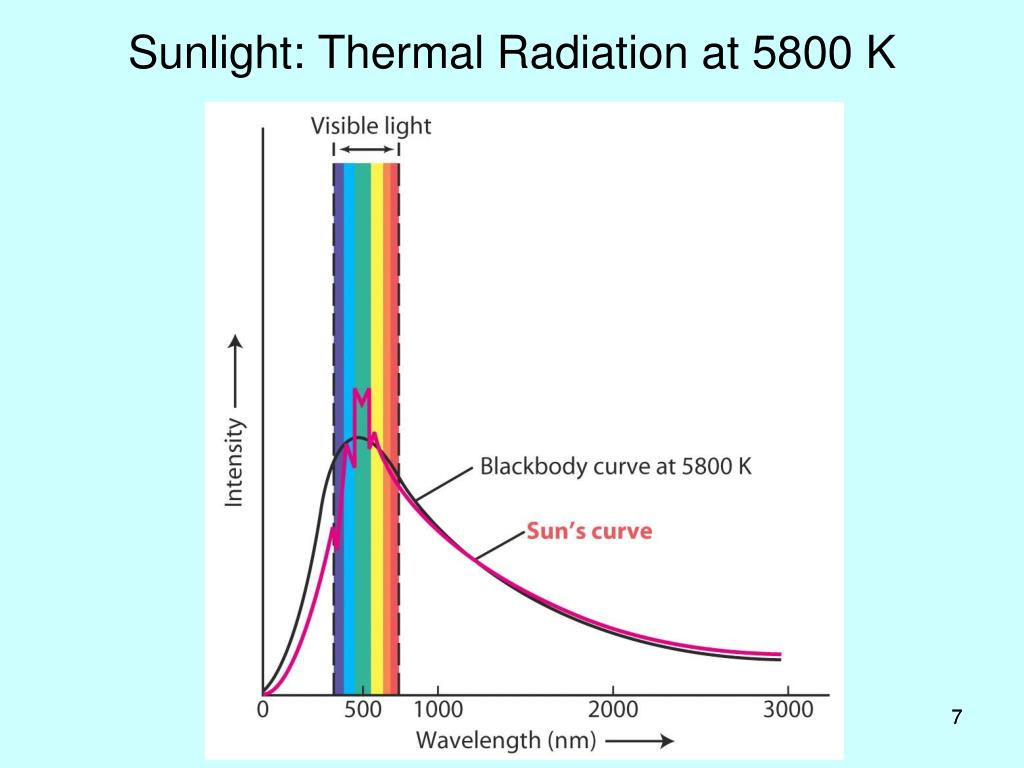 Sunlight: Thermal Radiation at 5800 K

Visible light

Intensity

Blackbody curve at 5800 K

Sun's curve

0 500 1000 2000 3000

Wavelength (nm)

7